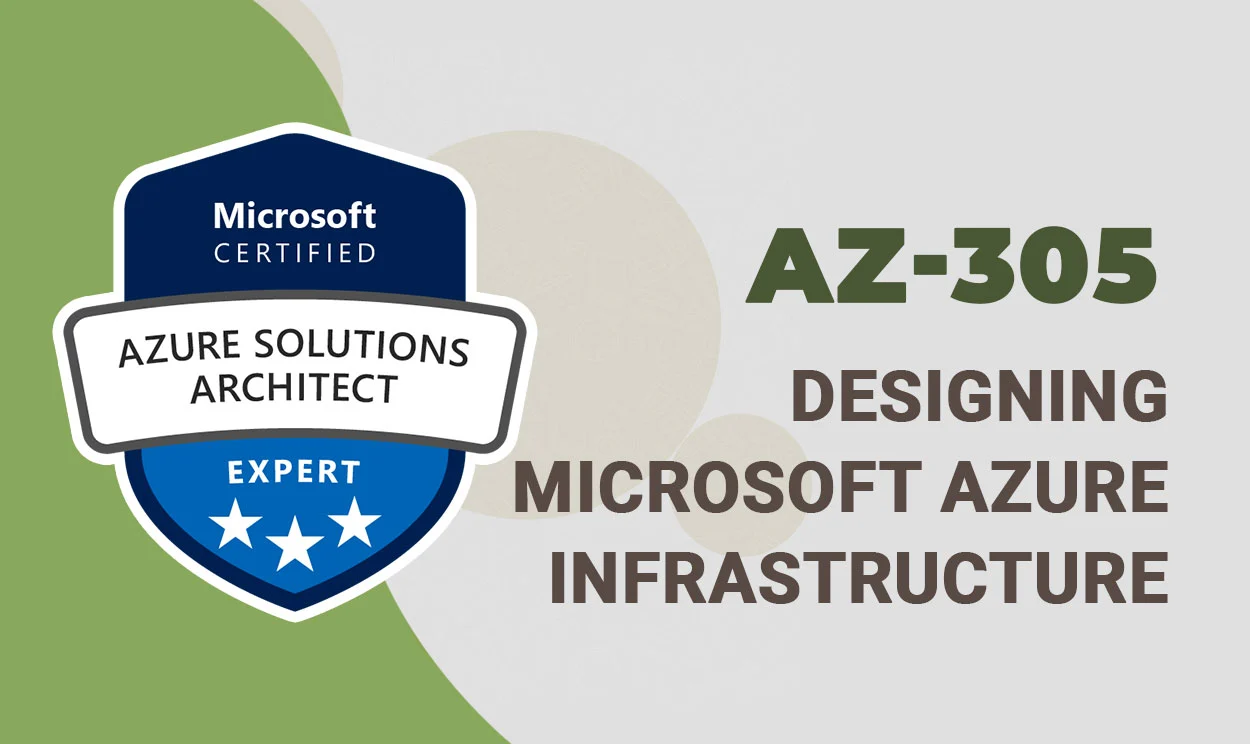 Microsoft
CERTIFIED

AZURE SOLUTIONS
ARCHITECT

EXPERT

AZ-305

DESIGNING
MICROSOFT AZURE
INFRASTRUCTURE